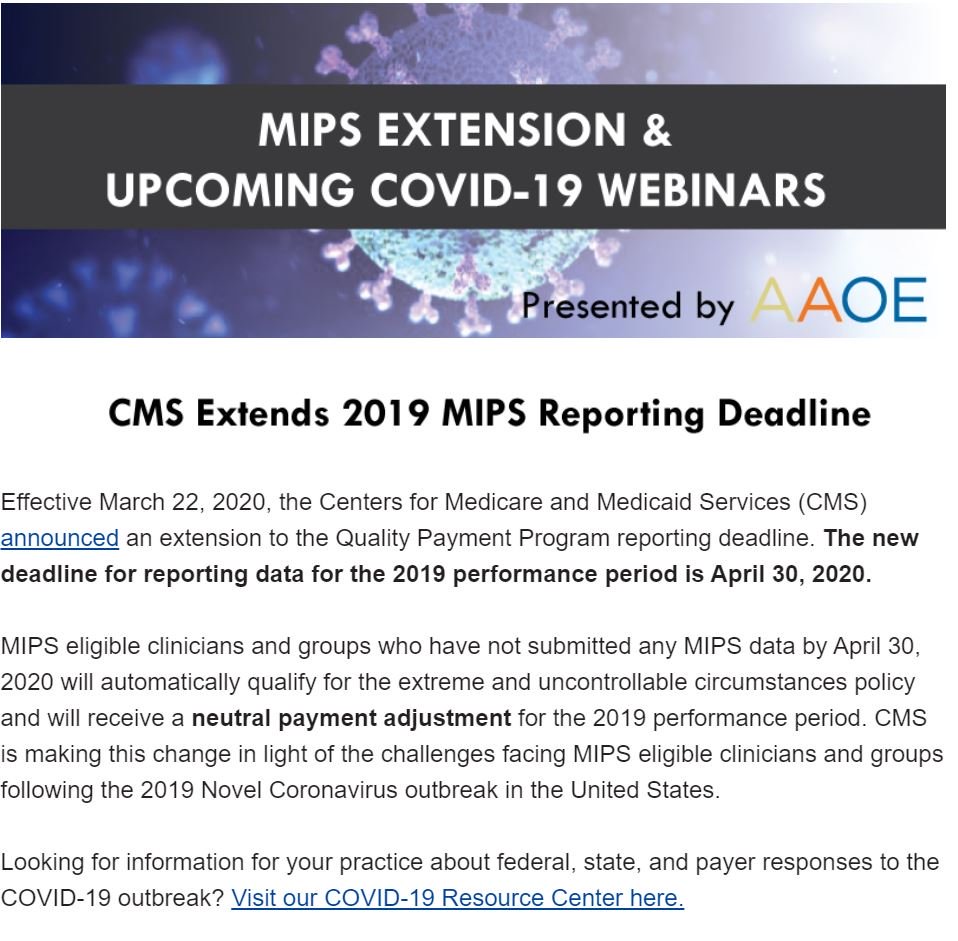 MIPS EXTENSION &
UPCOMING COVID-19 WEBINARS

Presented by AAOE

CMS Extends 2019 MIPS Reporting Deadline

Effective March 22, 2020, the Centers for Medicare and Medicaid Services (CMS) announced an extension to the Quality Payment Program reporting deadline. The new deadline for reporting data for the 2019 performance period is April 30, 2020.

MIPS eligible clinicians and groups who have not submitted any MIPS data by April 30, 2020 will automatically qualify for the extreme and uncontrollable circumstances policy and will receive a neutral payment adjustment for the 2019 performance period. CMS is making this change in light of the challenges facing MIPS eligible clinicians and groups following the 2019 Novel Coronavirus outbreak in the United States.

Looking for information for your practice about federal, state, and payer responses to the COVID-19 outbreak? Visit our COVID-19 Resource Center here.